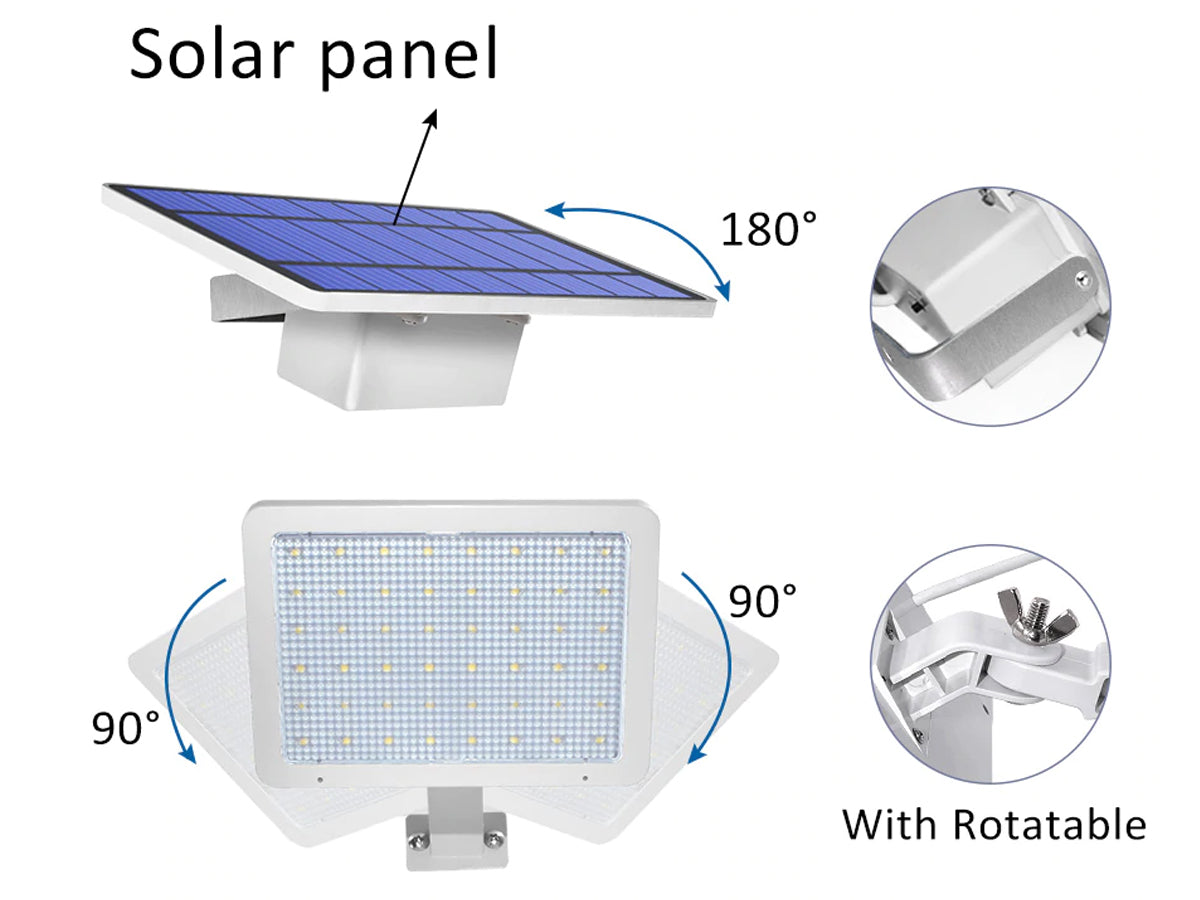 Solar panel

180°

90°

90°

With Rotatable